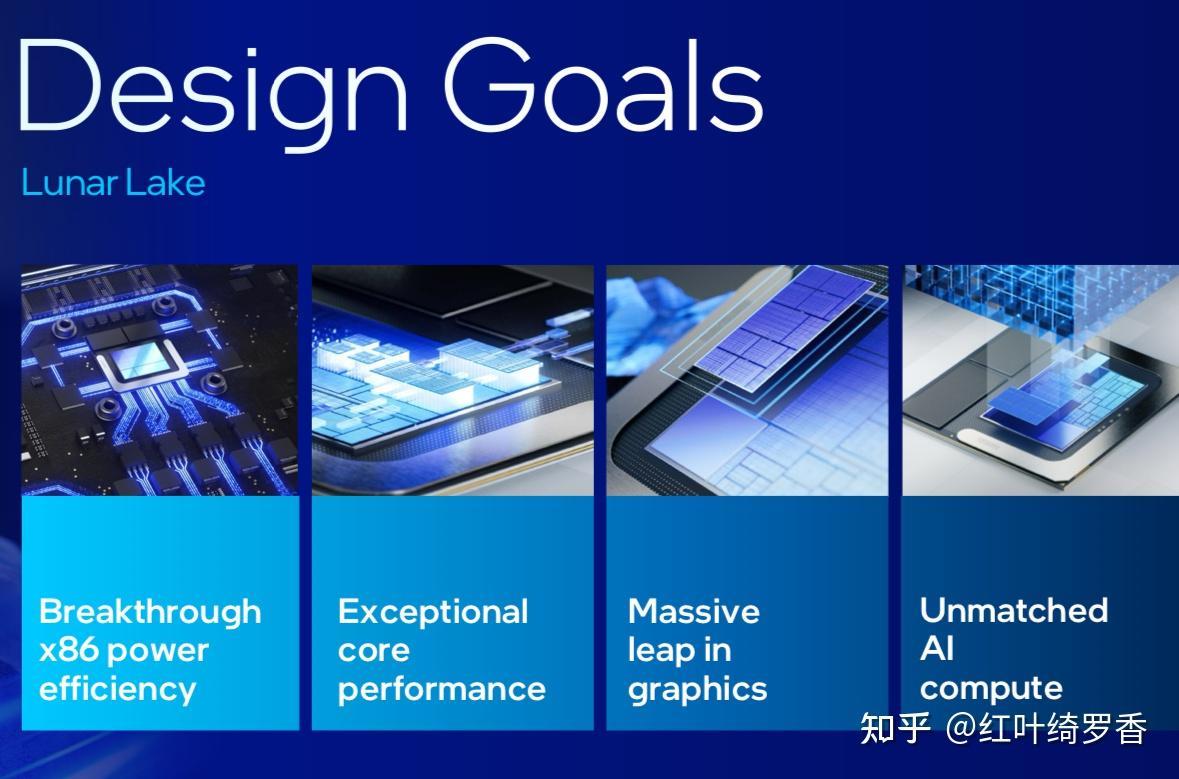 Design Goals
Lunar Lake

Breakthrough x86 power efficiency

Exceptional core performance

Massive leap in graphics

Unmatched AI compute

知乎 @红叶绮罗香